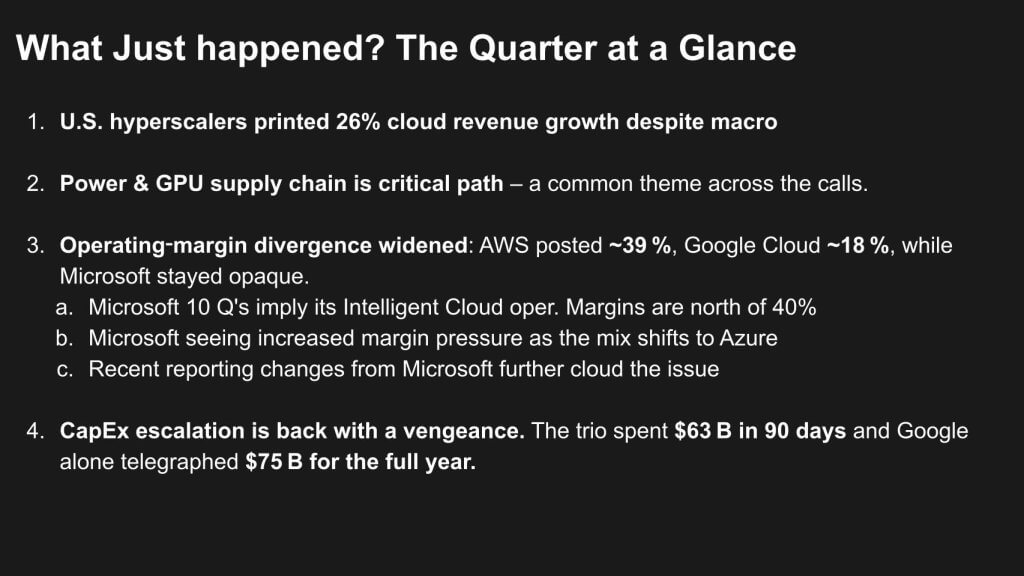 What Just happened? The Quarter at a Glance

1. U.S. hyperscalers printed 26% cloud revenue growth despite macro

2. Power & GPU supply chain is critical path – a common theme across the calls.

3. Operating-margin divergence widened: AWS posted ~39 %, Google Cloud ~18 %, while Microsoft stayed opaque.
   a. Microsoft 10 Q's imply its Intelligent Cloud oper. Margins are north of 40%
   b. Microsoft seeing increased margin pressure as the mix shifts to Azure
   c. Recent reporting changes from Microsoft further cloud the issue

4. CapEx escalation is back with a vengeance. The trio spent $63 B in 90 days and Google alone telegraphed $75 B for the full year.